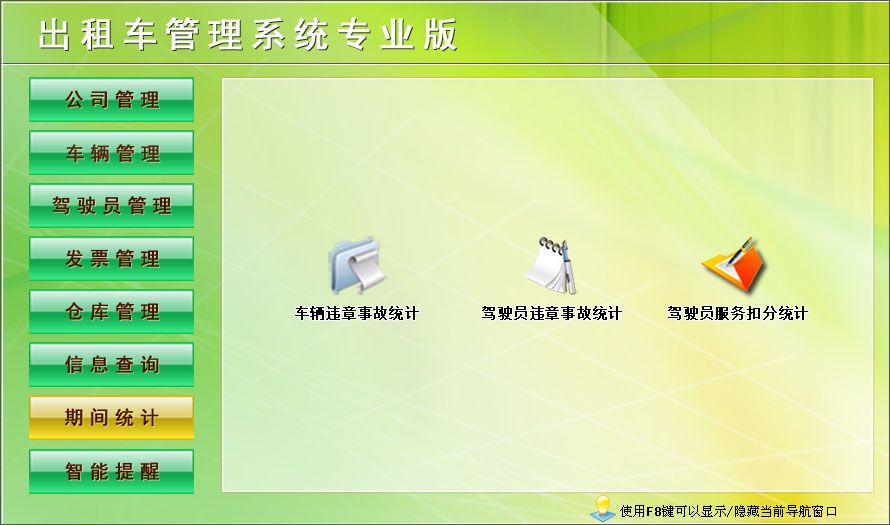 出租车管理系统专业版

公司管理
车辆管理
驾驶员管理
发票管理
仓库管理
信息查询
期间统计
智能提醒

车辆违章事故统计
驾驶员违章事故统计
驾驶员服务扣分统计

使用F8键可以显示/隐藏当前导航窗口